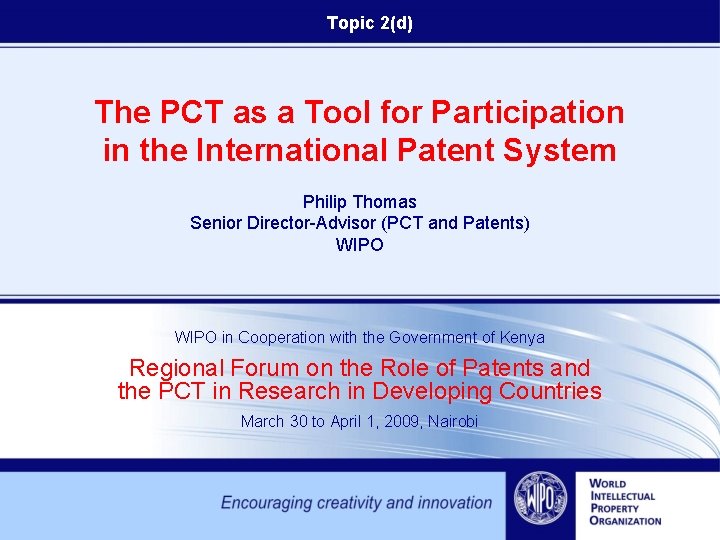 Topic 2(d)

The PCT as a Tool for Participation in the International Patent System

Philip Thomas
Senior Director-Advisor (PCT and Patents)
WIPO

WIPO in Cooperation with the Government of Kenya

Regional Forum on the Role of Patents and the PCT in Research in Developing Countries

March 30 to April 1, 2009, Nairobi

Encouraging creativity and innovation

WIPO

WORLD
INTELLECTUAL
PROPERTY
ORGANIZATION